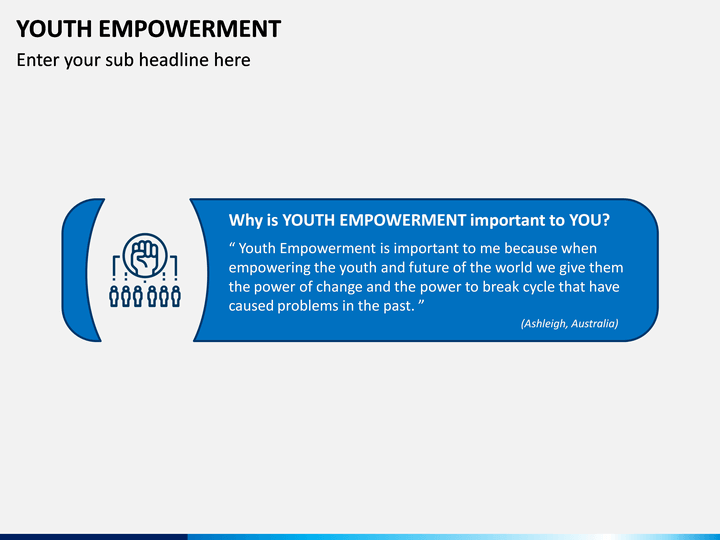 YOUTH EMPOWERMENT

Enter your sub headline here

Why is YOUTH EMPOWERMENT important to YOU?

“ Youth Empowerment is important to me because when empowering the youth and future of the world we give them the power of change and the power to break cycle that have caused problems in the past. ”

(Ashleigh, Australia)